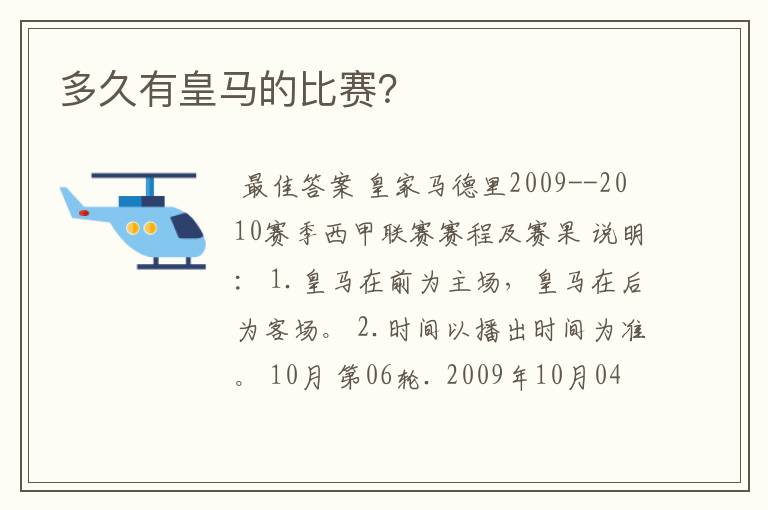 多久有皇马的比赛?

最佳答案 皇家马德里2009--2010赛季西甲联赛赛程及赛果 说明: 1.皇马在前为主场，皇马在后为客场。 2.时间以播出时间为准。 10月 第06轮. 2009年10月04